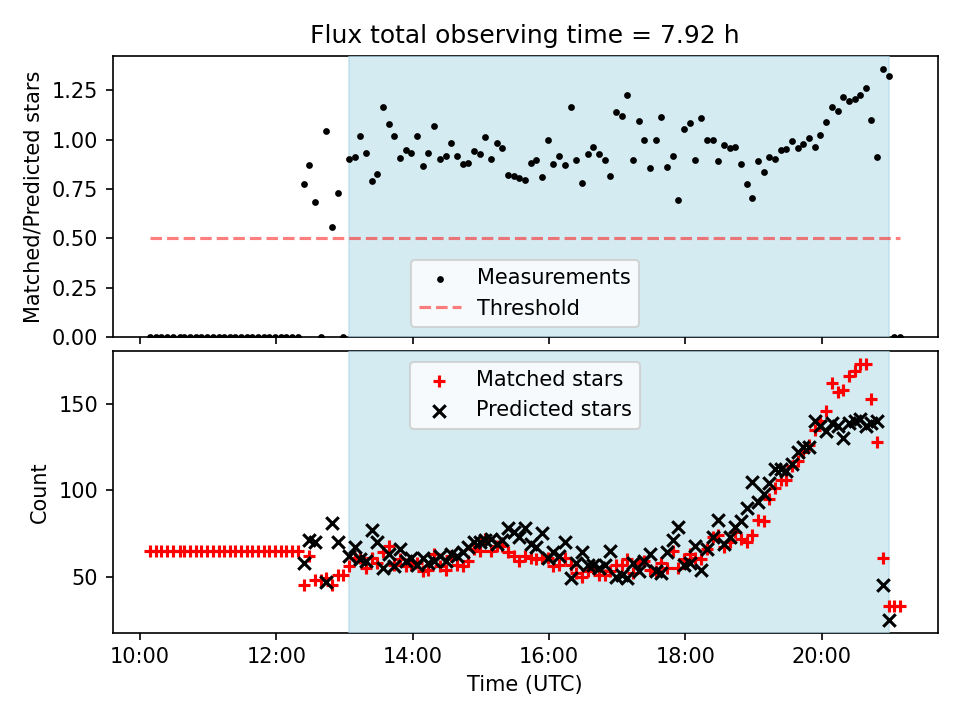 Flux total observing time = 7.92 h

Matched/Predicted stars

1.25
1.00
0.75
0.50
0.25
0.00

Measurements
Threshold

Matched stars
Predicted stars

Count

150
100
50

10:00
12:00
14:00
16:00
18:00
20:00

Time (UTC)